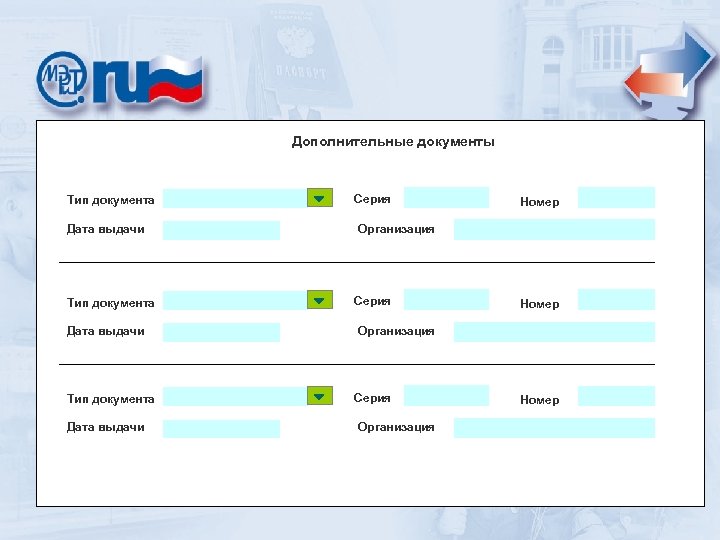 МЭРТ.ru

ПАСПОРТ

Дополнительные документы

Тип документа
Серия
Номер
Дата выдачи
Организация

Тип документа
Серия
Номер
Дата выдачи
Организация

Тип документа
Серия
Номер
Дата выдачи
Организация